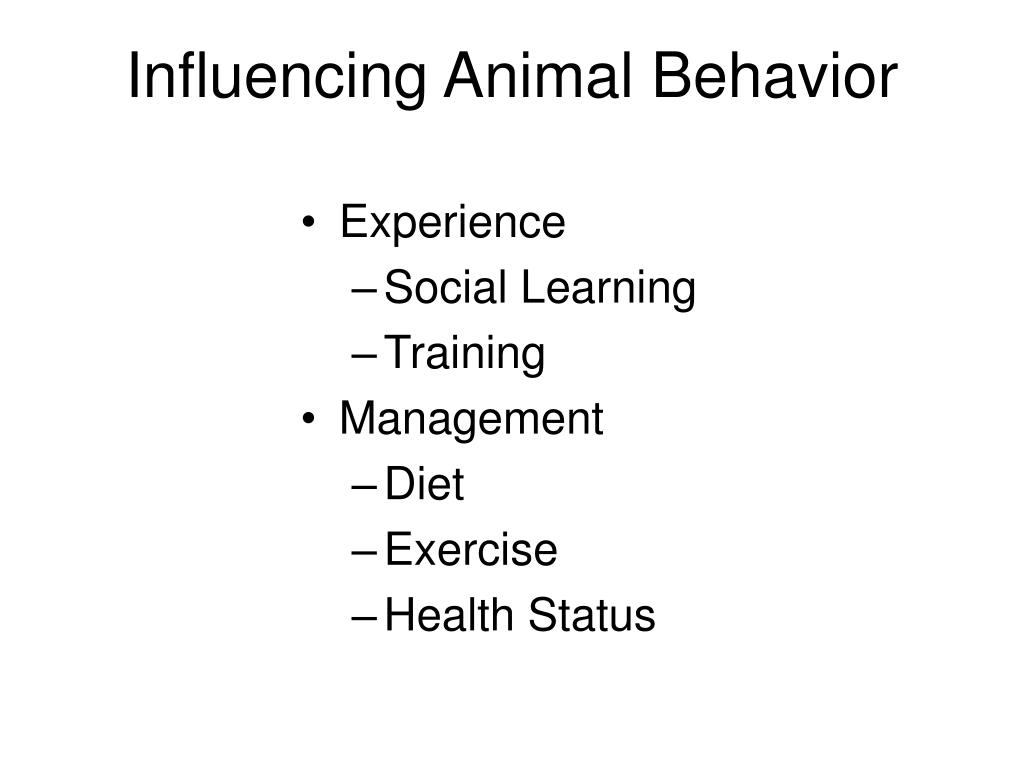 Influencing Animal Behavior

• Experience
  – Social Learning
  – Training
• Management
  – Diet
  – Exercise
  – Health Status